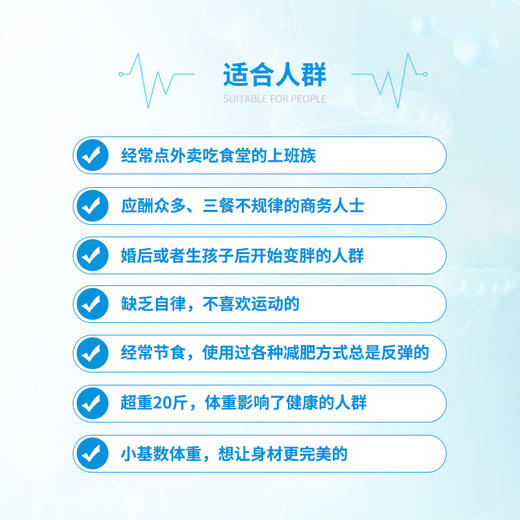 适合人群
SUITABLE FOR PEOPLE

经常点外卖吃食堂的上班族

应酬众多、三餐不规律的商务人士

婚后或者生孩子后开始变胖的人群

缺乏自律，不喜欢运动的

经常节食，使用过各种减肥方式总是反弹的

超重20斤，体重影响了健康的人群

小基数体重，想让身材更完美的